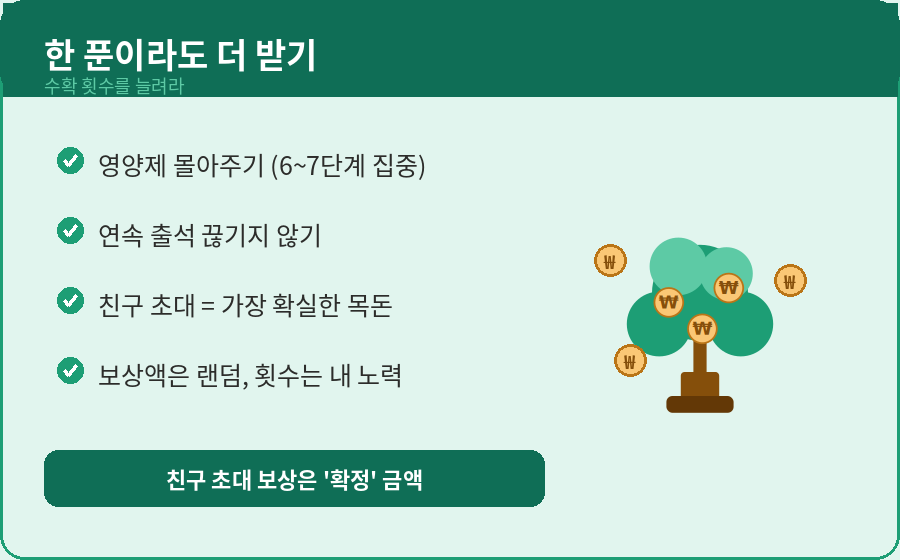 한 푼이라도 더 받기
수확 횟수를 늘려라

영양제 몰아주기 (6~7단계 집중)

연속 출석 끊기지 않기

친구 초대 = 가장 확실한 목돈

보상액은 랜덤, 횟수는 내 노력

친구 초대 보상은 '확정' 금액

₩ ₩ ₩ ₩ ₩ ₩